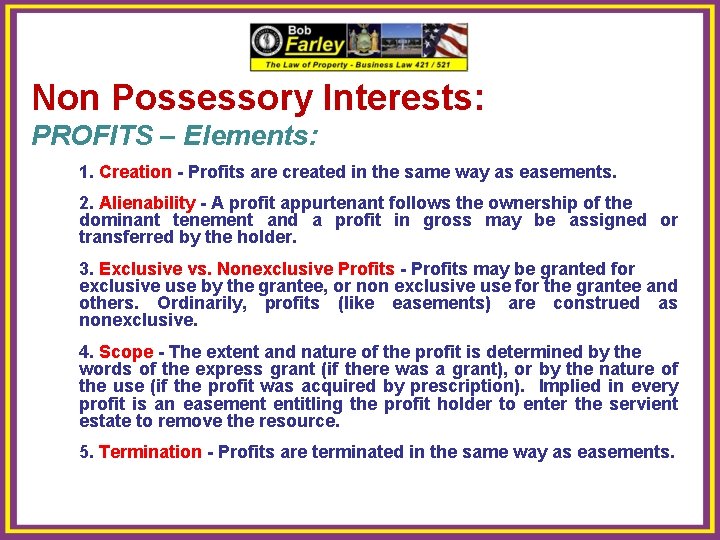 Bob Farley
The Law of Property - Business Law 421 / 521

Non Possessory Interests:

PROFITS – Elements:

1. Creation - Profits are created in the same way as easements.

2. Alienability - A profit appurtenant follows the ownership of the dominant tenement and a profit in gross may be assigned or transferred by the holder.

3. Exclusive vs. Nonexclusive Profits - Profits may be granted for exclusive use by the grantee, or non exclusive use for the grantee and others. Ordinarily, profits (like easements) are construed as nonexclusive.

4. Scope - The extent and nature of the profit is determined by the words of the express grant (if there was a grant), or by the nature of the use (if the profit was acquired by prescription). Implied in every profit is an easement entitling the profit holder to enter the servient estate to remove the resource.

5. Termination - Profits are terminated in the same way as easements.